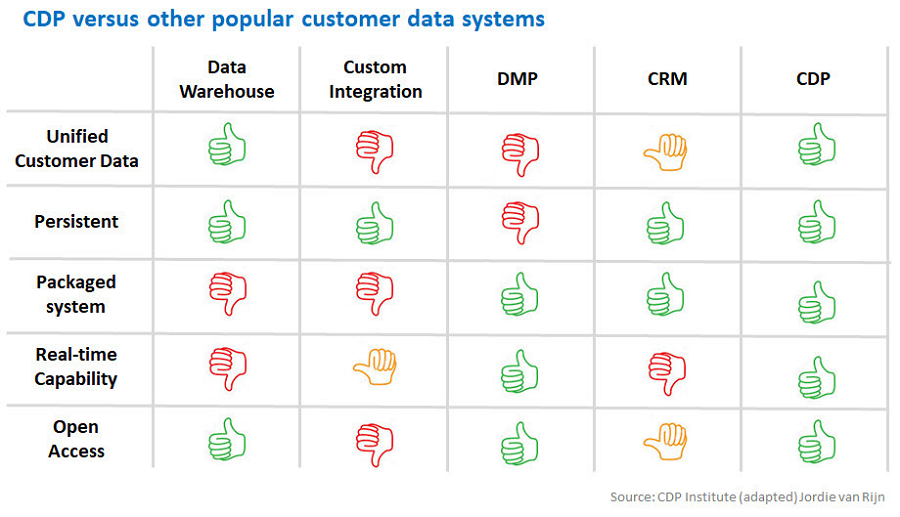 CDP versus other popular customer data systems

| | Data Warehouse | Custom Integration | DMP | CRM | CDP |
|---|---|---|---|---|---|
| Unified Customer Data | | | | | |
| Persistent | | | | | |
| Packaged system | | | | | |
| Real-time Capability | | | | | |
| Open Access | | | | | |

Source: CDP Institute (adapted) Jordie van Rijn